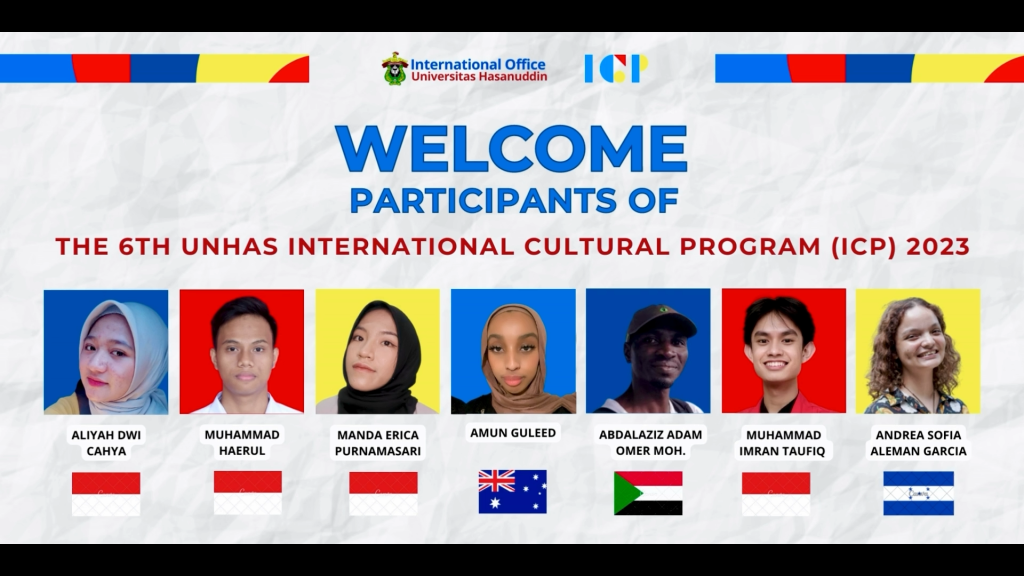 International Office
Universitas Hasanuddin

ICP

WELCOME
PARTICIPANTS OF

THE 6TH UNHAS INTERNATIONAL CULTURAL PROGRAM (ICP) 2023

ALIYAH DWI CAHYA

MUHAMMAD HAERUL

MANDA ERICA PURNAMASARI

AMUN GULEED

ABDALAZIZ ADAM OMER MOH.

MUHAMMAD IMRAN TAUFIQ

ANDREA SOFIA ALEMAN GARCIA